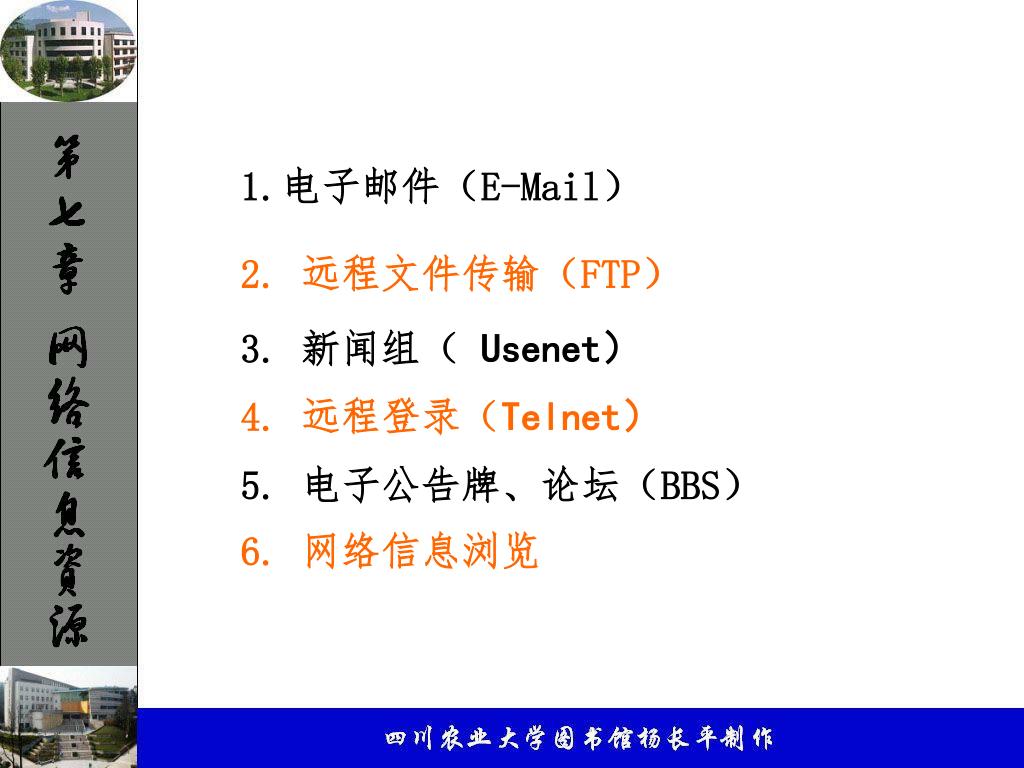 第七章 网络信息资源

1.电子邮件（E-Mail）

2. 远程文件传输（FTP）

3. 新闻组（ Usenet）

4. 远程登录（Telnet）

5. 电子公告牌、论坛（BBS）

6. 网络信息浏览

四川农业大学图书馆杨长平制作